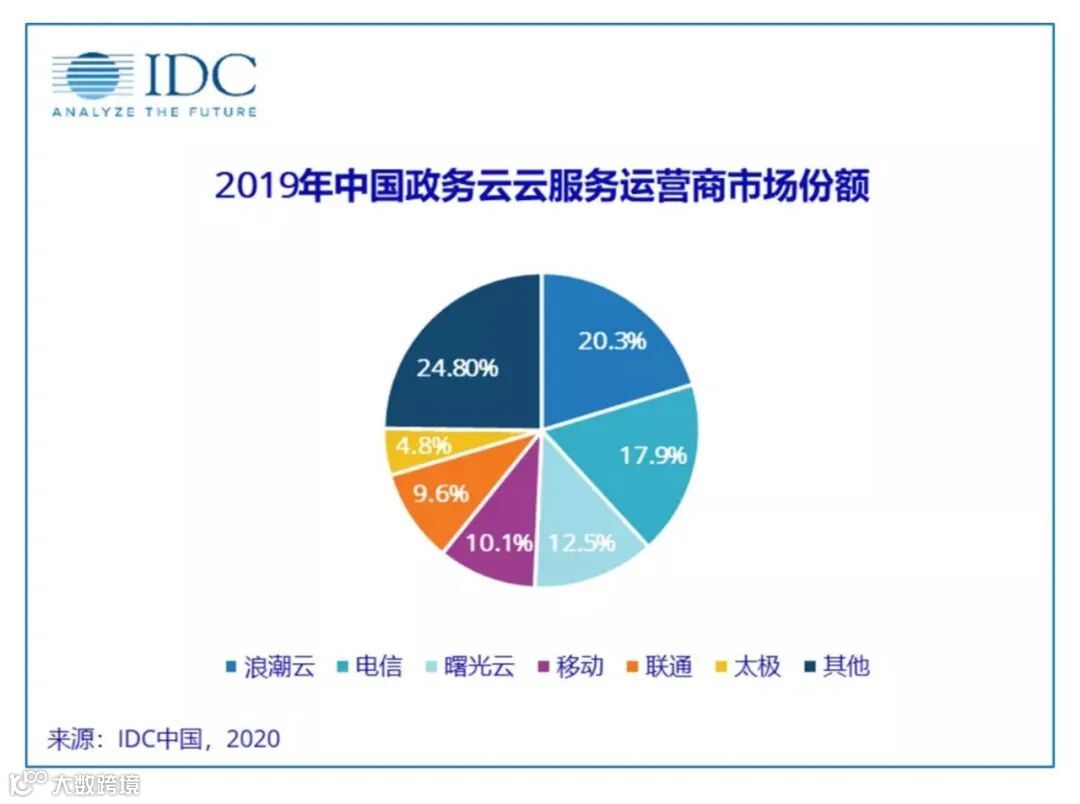 IDC
ANALYZE THE FUTURE

2019年中国政务云云服务运营商市场份额

20.3%
17.9%
12.5%
10.1%
9.6%
4.8%
24.80%

浪潮云 电信 曙光云 移动 联通 太极 其他

来源：IDC中国，2020

大数跨境